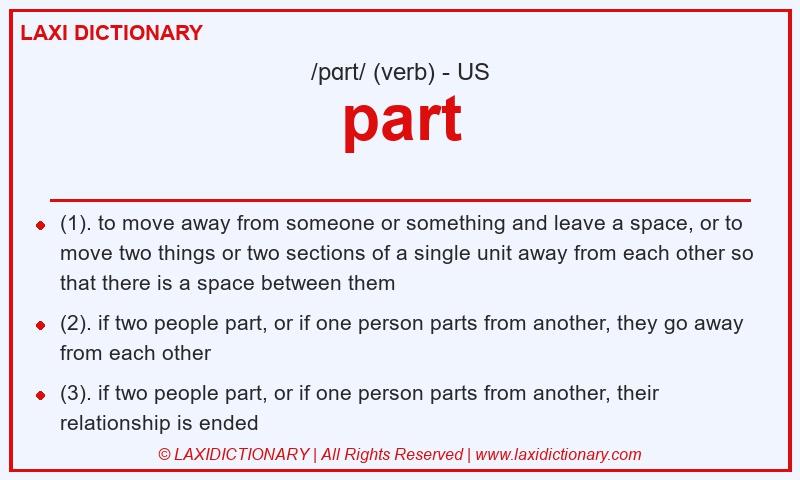 LAXI DICTIONARY

/pɑrt/ (verb) - US

part

- (1). to move away from someone or something and leave a space, or to move two things or two sections of a single unit away from each other so that there is a space between them
- (2). if two people part, or if one person parts from another, they go away from each other
- (3). if two people part, or if one person parts from another, their relationship is ended

© LAXIDICTIONARY | All Rights Reserved | www.laxidictionary.com